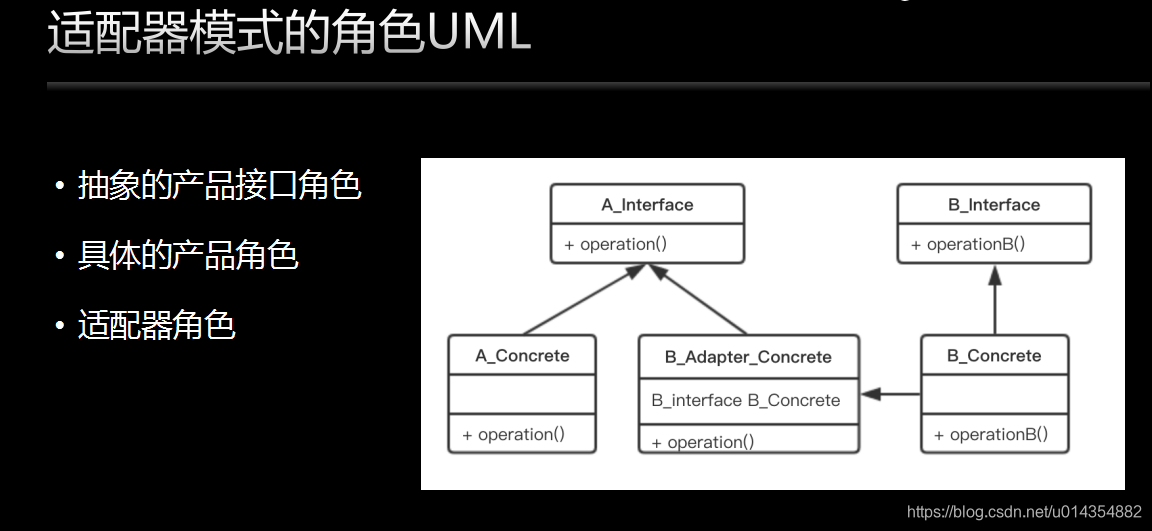 适配器模式的角色UML

• 抽象的产品接口角色

• 具体的产品角色

• 适配器角色

A_Interface
+ operation()

B_Interface
+ operationB()

A_Concrete
+ operation()

B_Adapter_Concrete
B_interface B_Concrete
+ operation()

B_Concrete
+ operationB()

https://blog.csdn.net/u014354882